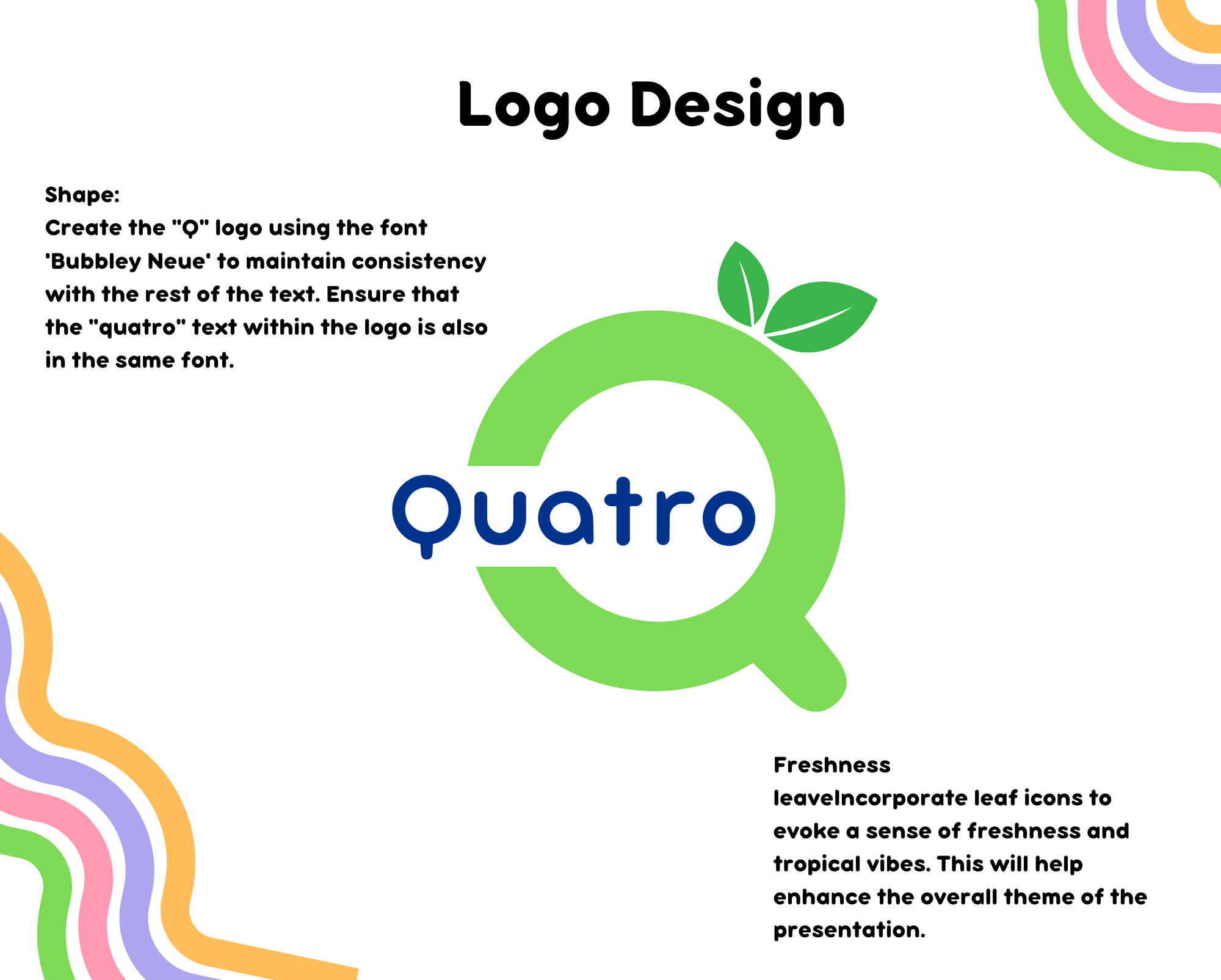 Logo Design

Shape:
Create the "Q" logo using the font 'Bubbley Neue' to maintain consistency with the rest of the text. Ensure that the "quatro" text within the logo is also in the same font.

Quatro

Freshness
leaveIncorporate leaf icons to evoke a sense of freshness and tropical vibes. This will help enhance the overall theme of the presentation.